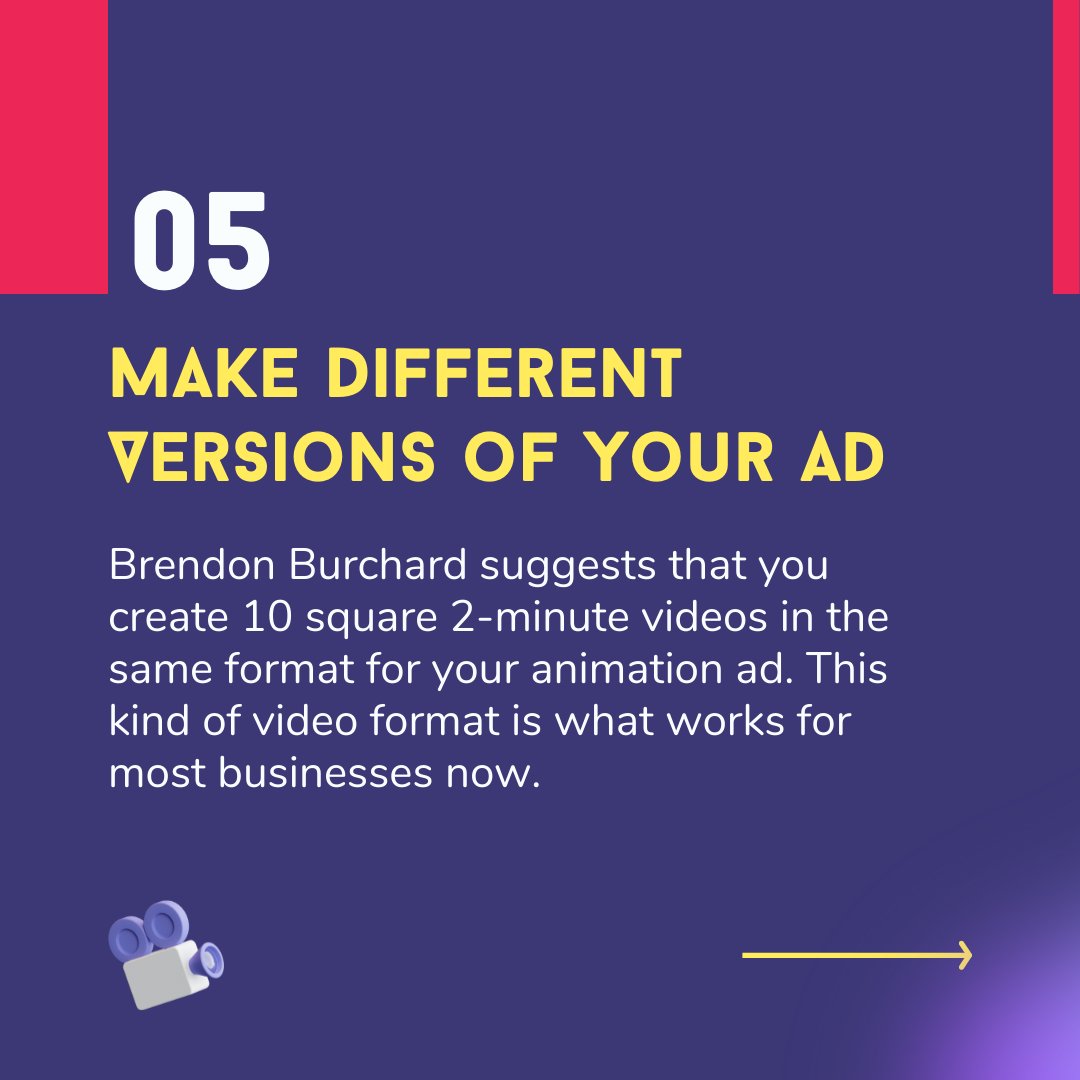 05

MAKE DIFFERENT VERSIONS OF YOUR AD

Brendon Burchard suggests that you create 10 square 2-minute videos in the same format for your animation ad. This kind of video format is what works for most businesses now.